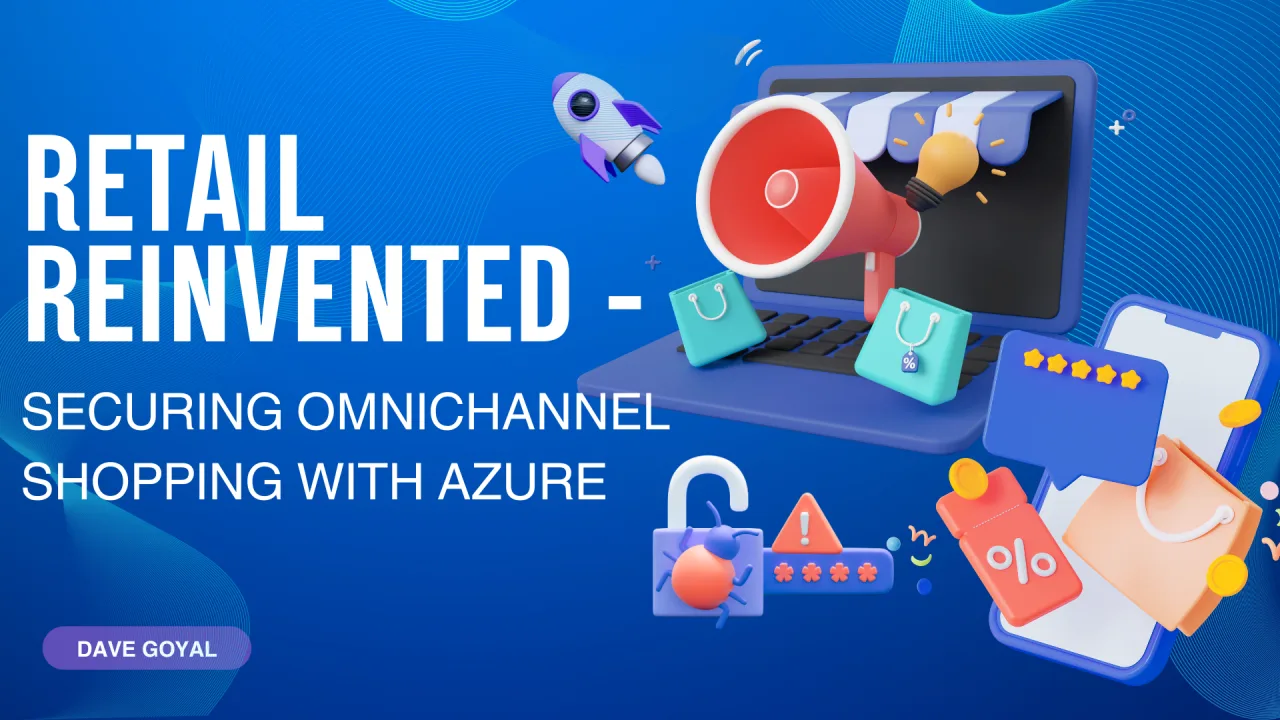 RETAIL REINVENTED -

SECURING OMNICHANNEL SHOPPING WITH AZURE

DAVE GOYAL